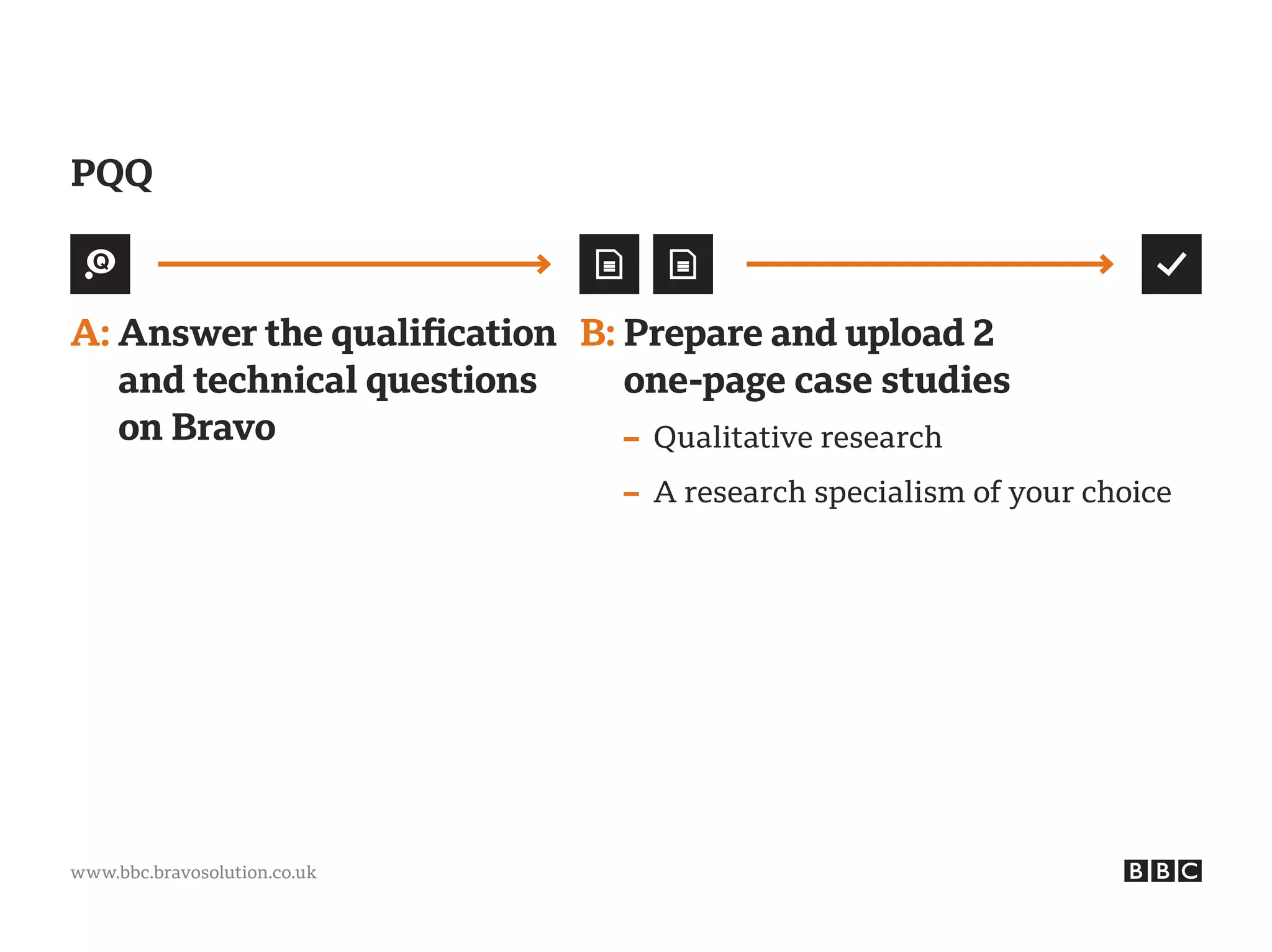 PQQ

Q

A: Answer the qualification and technical questions on Bravo

B: Prepare and upload 2 one-page case studies

– Qualitative research

– A research specialism of your choice

www.bbc.bravosolution.co.uk

BBC